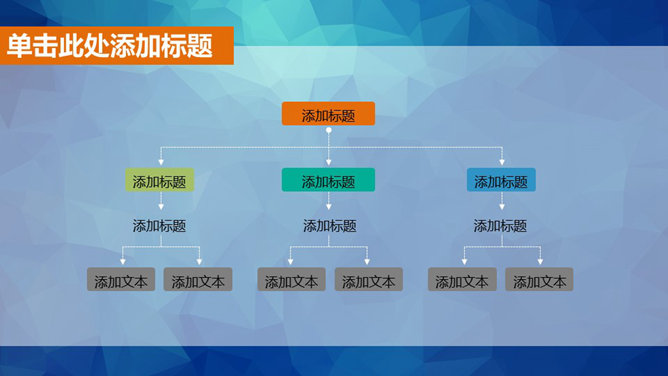 单击此处添加标题

添加标题

添加标题

添加标题

添加标题

添加标题

添加标题

添加标题

添加文本

添加文本

添加文本

添加文本

添加文本

添加文本